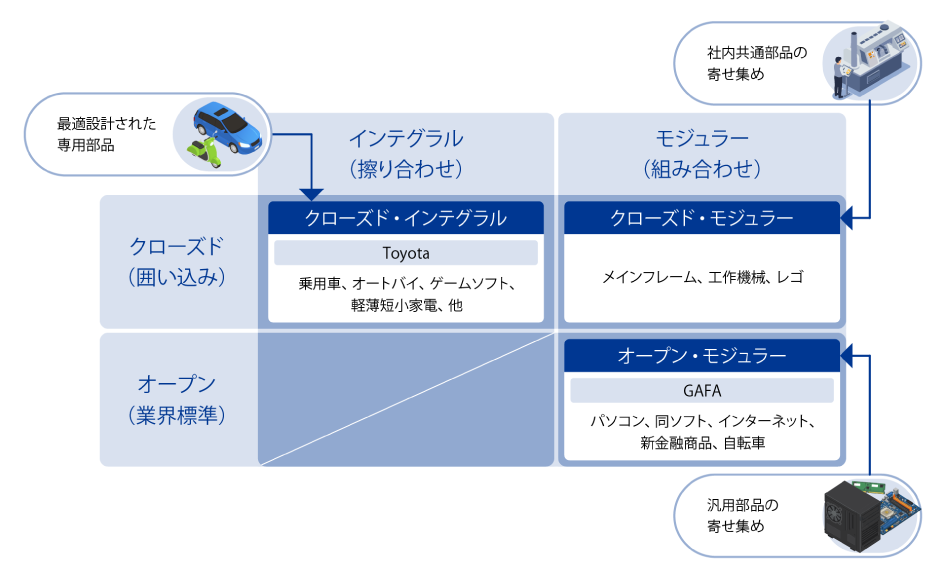 社内共通部品の寄せ集め

最適設計された専用部品

インテグラル
（擦り合わせ）

モジュラー
（組み合わせ）

クローズド
（囲い込み）

クローズド・インテグラル

Toyota

乗用車、オートバイ、ゲームソフト、軽薄短小家電、他

クローズド・モジュラー

メインフレーム、工作機械、レゴ

オープン
（業界標準）

オープン・モジュラー

GAFA

パソコン、同ソフト、インターネット、新金融商品、自転車

汎用部品の寄せ集め